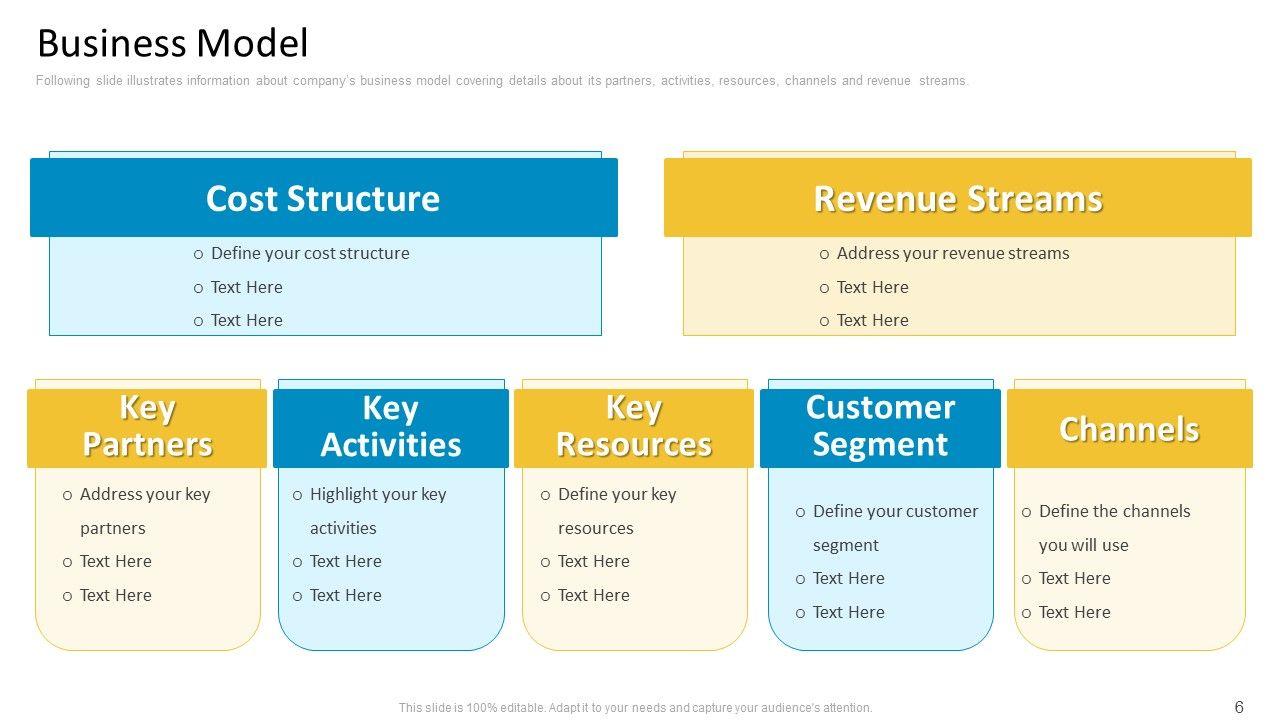 Business Model

Following slide illustrates information about company's business model covering details about its partners, activities, resources, channels and revenue streams.

Cost Structure

o Define your cost structure
o Text Here
o Text Here

Revenue Streams

o Address your revenue streams
o Text Here
o Text Here

Key Partners

o Address your key partners
o Text Here
o Text Here

Key Activities

o Highlight your key activities
o Text Here
o Text Here

Key Resources

o Define your key resources
o Text Here
o Text Here

Customer Segment

o Define your customer segment
o Text Here
o Text Here

Channels

o Define the channels you will use
o Text Here
o Text Here

This slide is 100% editable. Adapt it to your needs and capture your audience's attention.

6